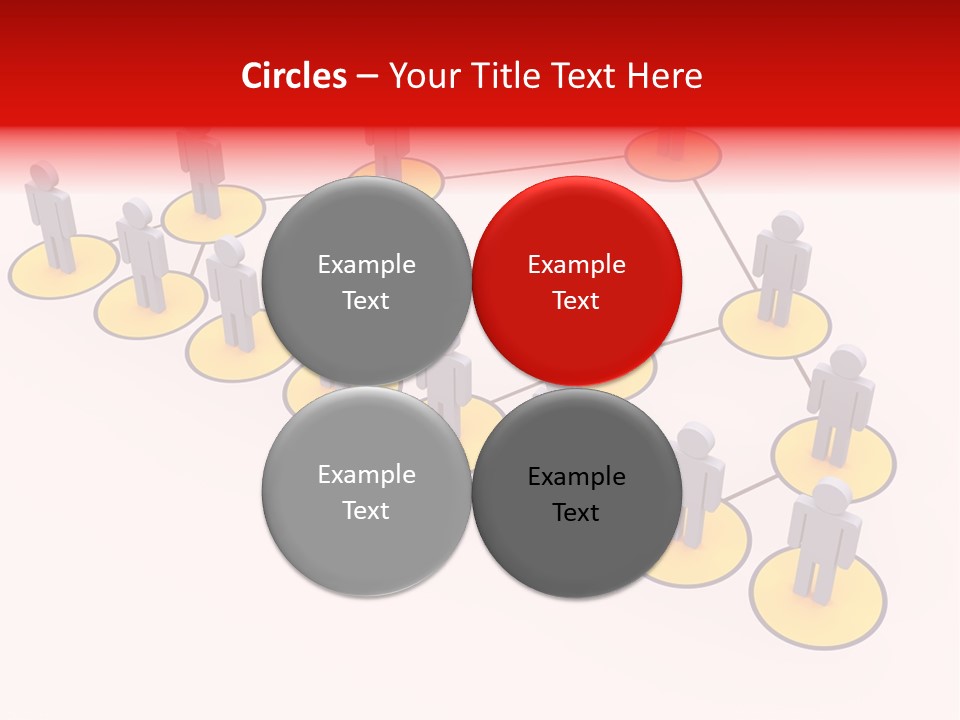 Circles – Your Title Text Here

Example Text

Example Text

Example Text

Example Text